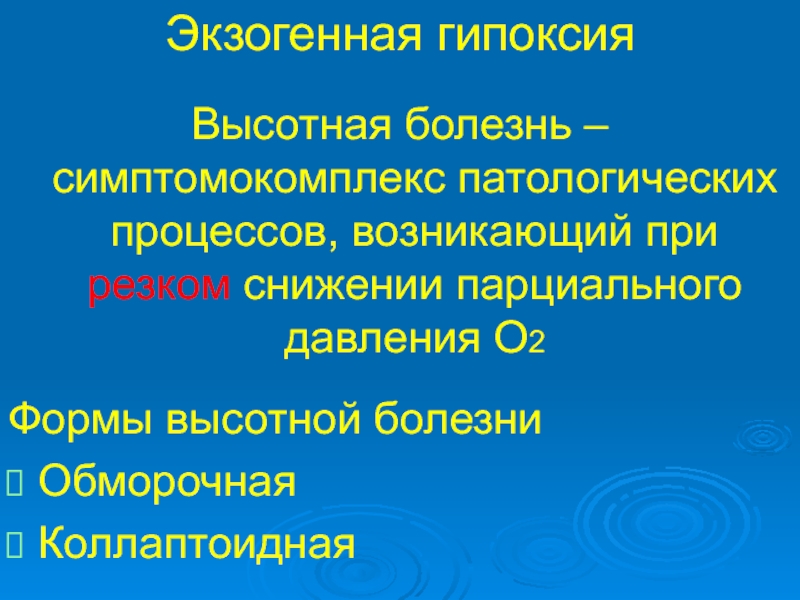 Экзогенная гипоксия

Высотная болезнь – симптомокомплекс патологических процессов, возникающий при резком снижении парциального давления $O_2$

Формы высотной болезни

Обморочная

Коллаптоидная